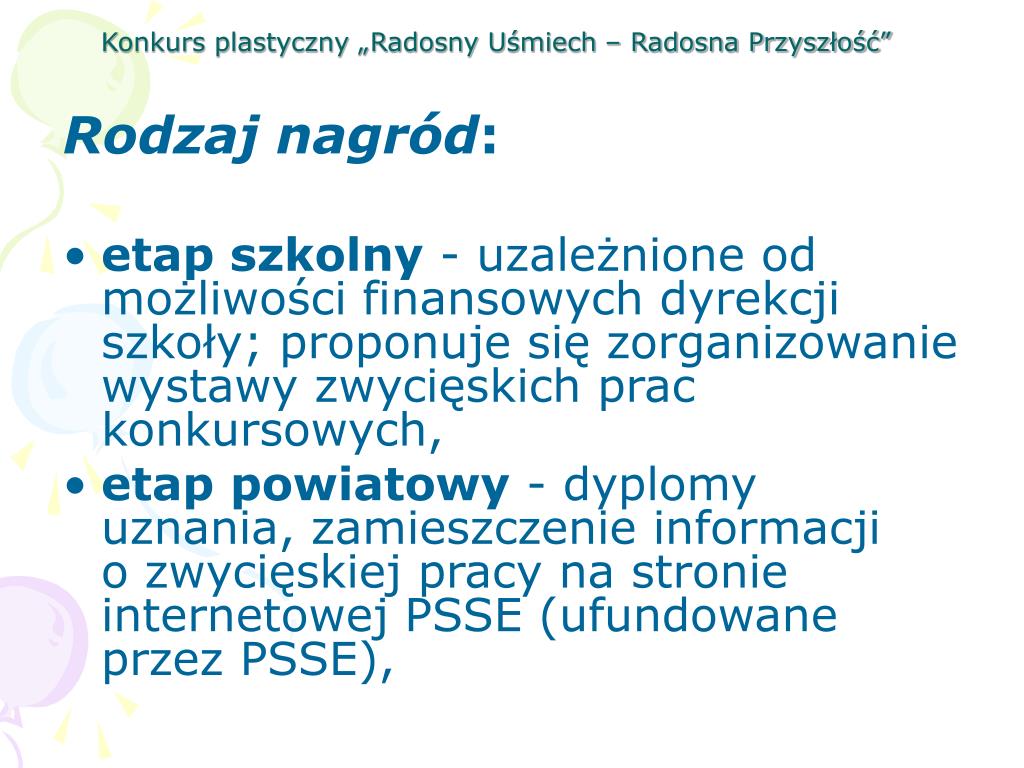 Konkurs plastyczny „Radosny Uśmiech – Radosna Przyszłość”

Rodzaj nagród:

• etap szkolny - uzależnione od możliwości finansowych dyrekcji szkoły; proponuje się zorganizowanie wystawy zwycięskich prac konkursowych,
• etap powiatowy - dyplomy uznania, zamieszczenie informacji o zwycięskiej pracy na stronie internetowej PSSE (ufundowane przez PSSE),